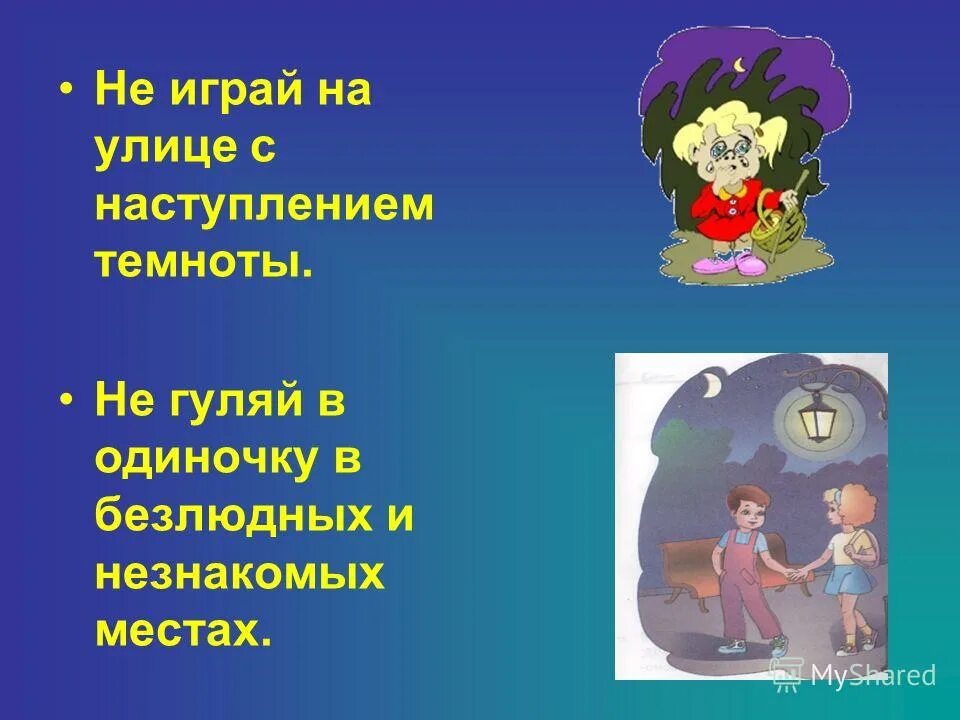 • Не играй на улице с наступлением темноты.

• Не гуляй в одиночку в безлюдных и незнакомых местах.

MyShared